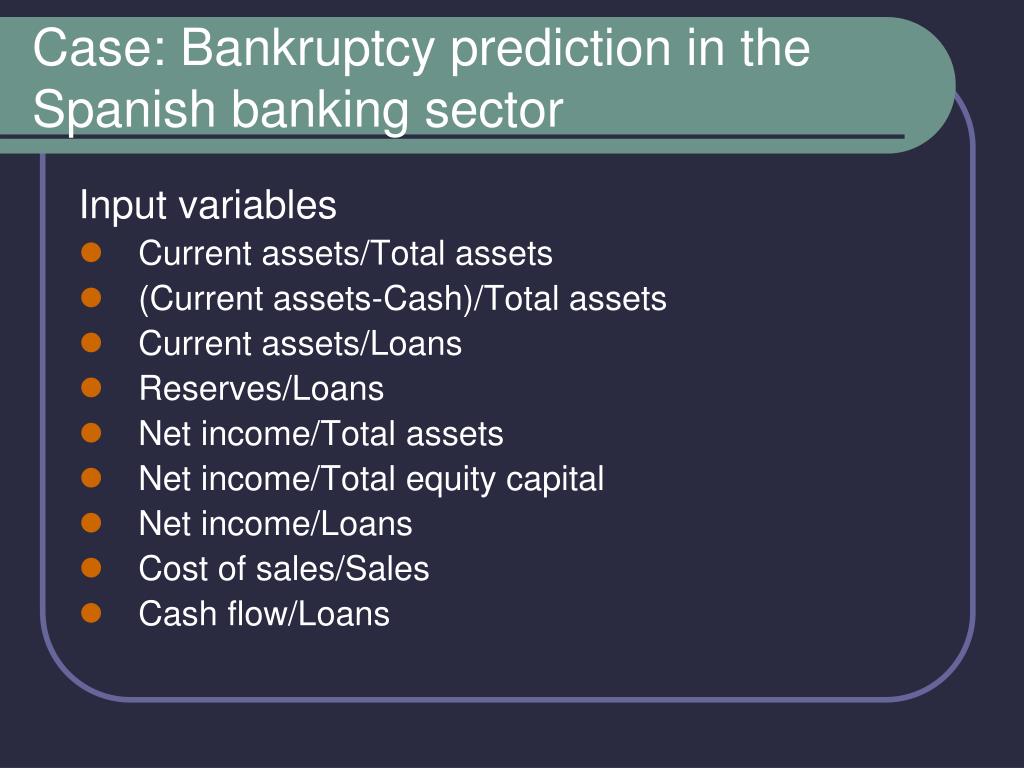 Case: Bankruptcy prediction in the Spanish banking sector

Input variables

- Current assets/Total assets
- (Current assets-Cash)/Total assets
- Current assets/Loans
- Reserves/Loans
- Net income/Total assets
- Net income/Total equity capital
- Net income/Loans
- Cost of sales/Sales
- Cash flow/Loans